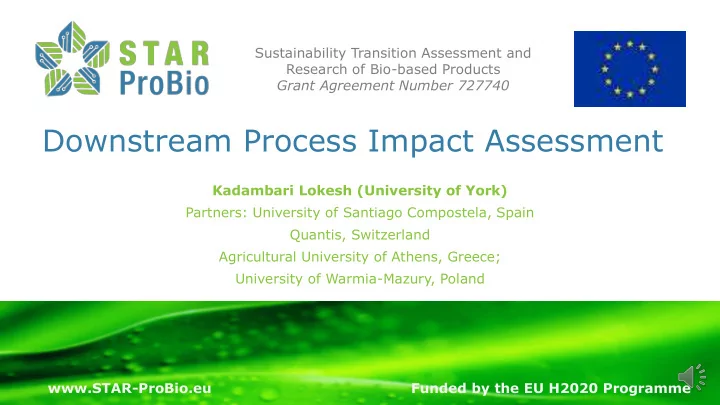 STAR ProBio

Sustainability Transition Assessment and Research of Bio-based Products
Grant Agreement Number 727740

Downstream Process Impact Assessment

Kadambari Lokesh (University of York)
Partners: University of Santiago Compostela, Spain
Quantis, Switzerland
Agricultural University of Athens, Greece;
University of Warmia-Mazury, Poland

www.STAR-ProBio.eu

Funded by the EU H2020 Programme